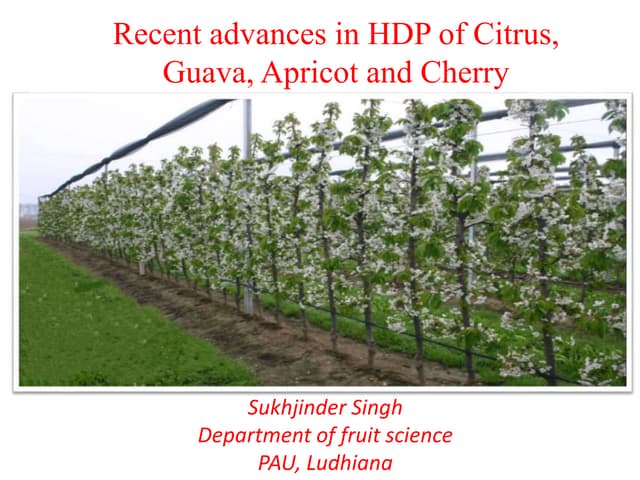 Recent advances in HDP of Citrus, Guava, Apricot and Cherry

Sukhjinder Singh
Department of fruit science
PAU, Ludhiana